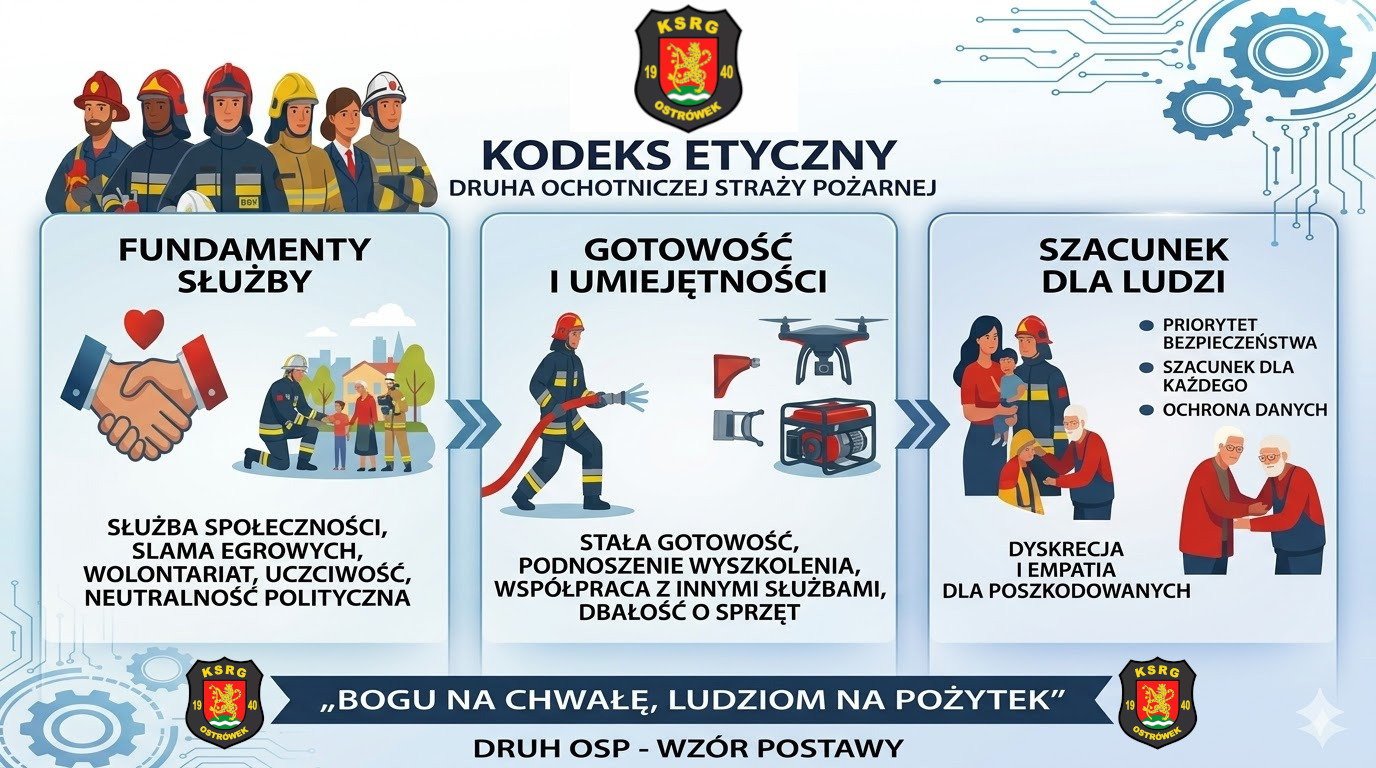 KSRG
19 40
OSTRÓWEK

KODEKS ETYCZNY
DRUHA OCHOTNICZEJ STRAŻY POŻARNEJ

FUNDAMENTY SŁUŻBY

SŁUŻBA SPOŁECZNOŚCI, SLAMA EGROWYCH, WOLONTARIAT, UCZCIWOŚĆ, NEUTRALNOŚĆ POLITYCZNA

GOTOWOŚĆ I UMIEJĘTNOŚCI

STAŁA GOTOWOŚĆ, PODNOSZENIE WYSZKOLENIA, WSPÓŁPRACA Z INNYMI SŁUŻBAMI, DBAŁOŚĆ O SPRZĘT

SZACUNEK DLA LUDZI

PRIORYTET BEZPIECZEŃSTWA
SZACUNEK DLA KAŻDEGO
OCHRONA DANYCH

DYSKRECJA I EMPATIA DLA POSZKODOWANYCH

KSRG
19 40
OSTRÓWEK

„BOGU NA CHWAŁĘ, LUDZIOM NA POŻYTEK"

KSRG
19 40
OSTRÓWEK

DRUH OSP - WZÓR POSTAWY